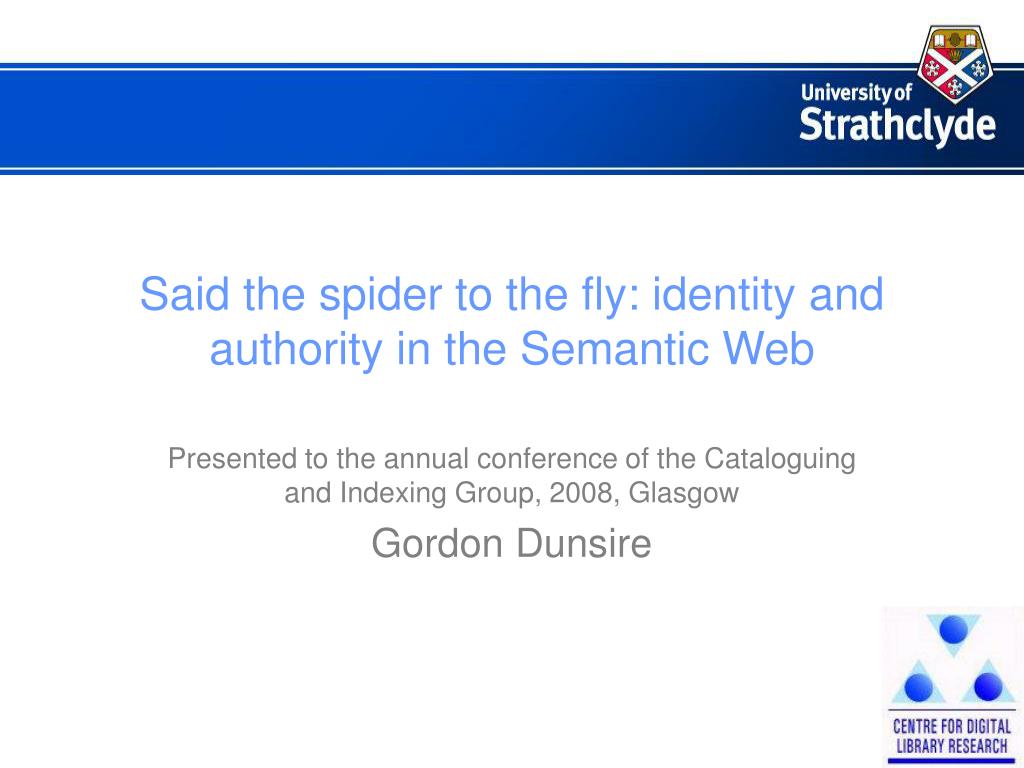 University of Strathclyde

Said the spider to the fly: identity and authority in the Semantic Web

Presented to the annual conference of the Cataloguing and Indexing Group, 2008, Glasgow

Gordon Dunsire

CENTRE FOR DIGITAL LIBRARY RESEARCH